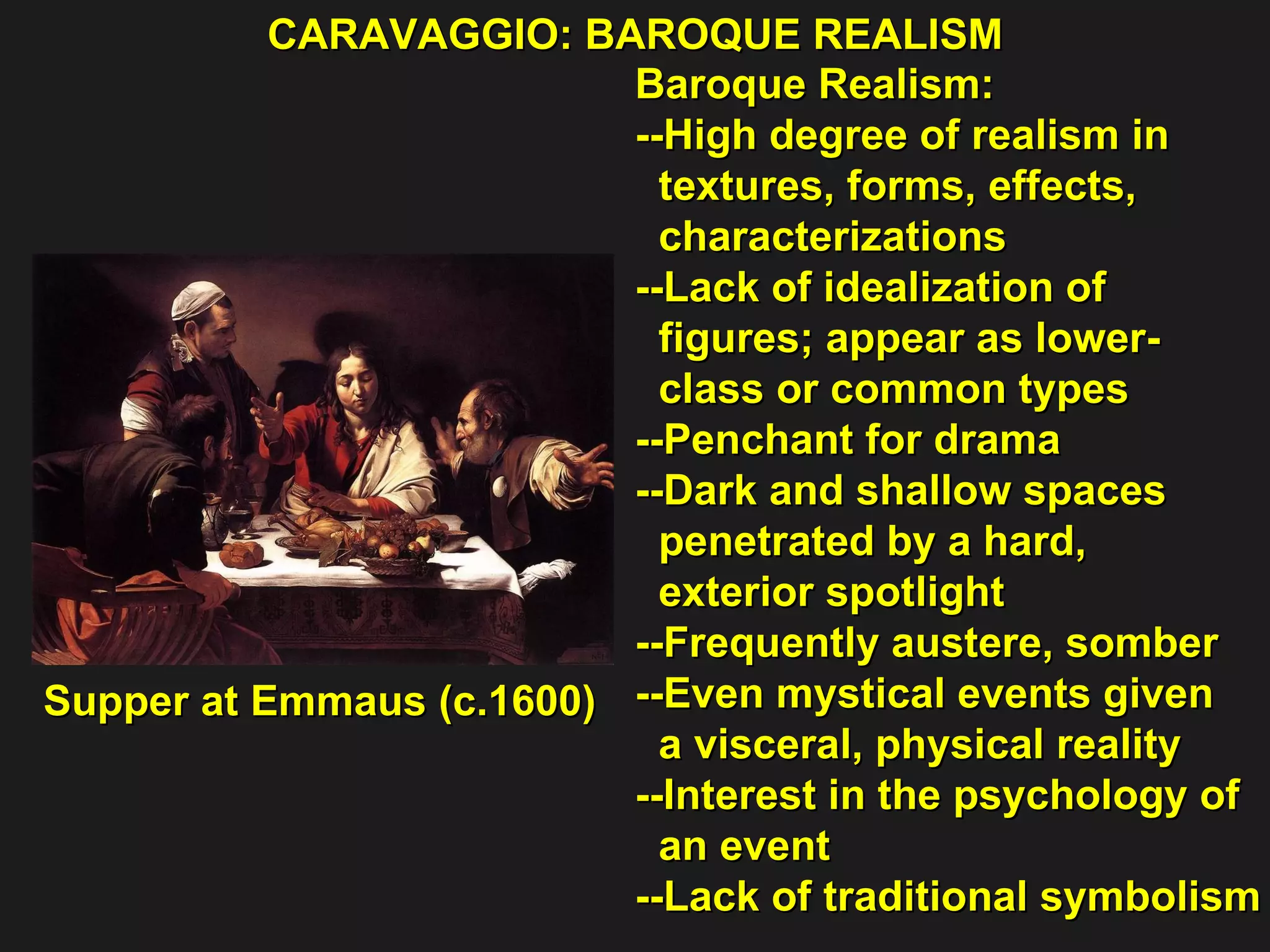 CARAVAGGIO: BAROQUE REALISM

Supper at Emmaus (c.1600)

Baroque Realism:
--High degree of realism in textures, forms, effects, characterizations
--Lack of idealization of figures; appear as lower-class or common types
--Penchant for drama
--Dark and shallow spaces penetrated by a hard, exterior spotlight
--Frequently austere, somber
--Even mystical events given a visceral, physical reality
--Interest in the psychology of an event
--Lack of traditional symbolism